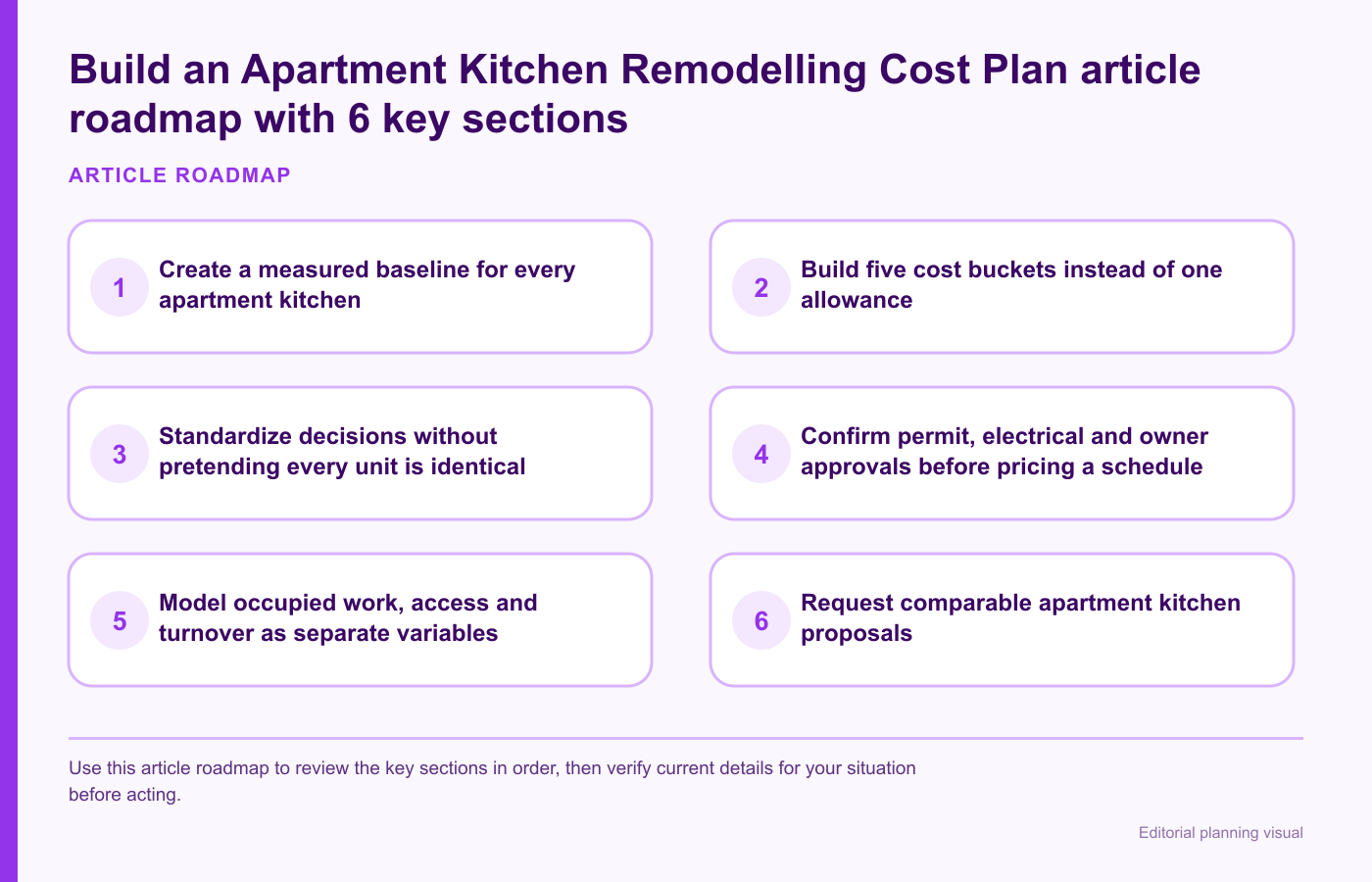 Build an Apartment Kitchen Remodelling Cost Plan article roadmap with 6 key sections

ARTICLE ROADMAP

1 Create a measured baseline for every apartment kitchen

2 Build five cost buckets instead of one allowance

3 Standardize decisions without pretending every unit is identical

4 Confirm permit, electrical and owner approvals before pricing a schedule

5 Model occupied work, access and turnover as separate variables

6 Request comparable apartment kitchen proposals

Use this article roadmap to review the key sections in order, then verify current details for your situation before acting.

Editorial planning visual